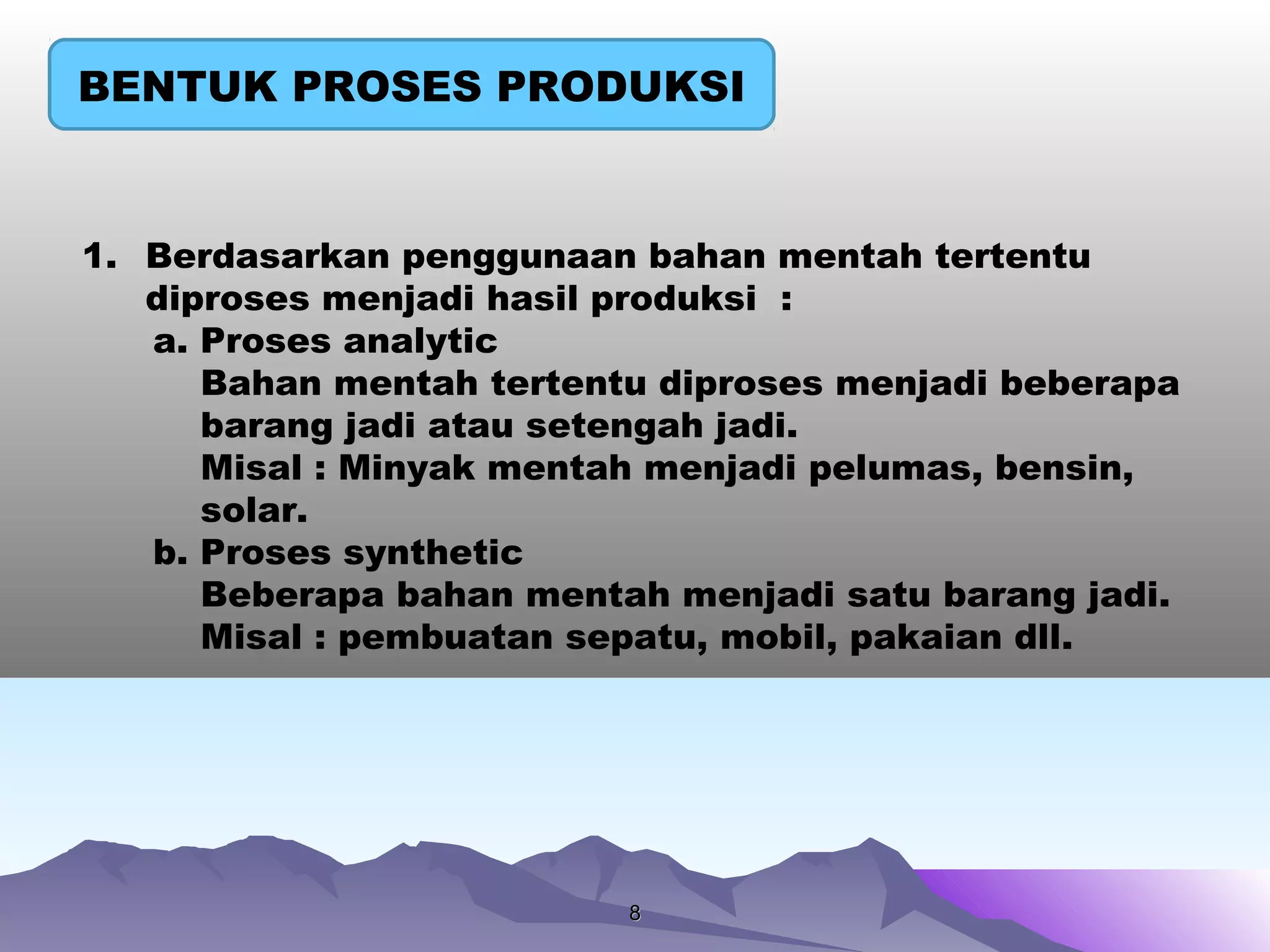 BENTUK PROSES PRODUKSI

1. Berdasarkan penggunaan bahan mentah tertentu diproses menjadi hasil produksi :

a. Proses analytic
Bahan mentah tertentu diproses menjadi beberapa barang jadi atau setengah jadi.
Misal : Minyak mentah menjadi pelumas, bensin, solar.

b. Proses synthetic
Beberapa bahan mentah menjadi satu barang jadi.
Misal : pembuatan sepatu, mobil, pakaian dll.

8